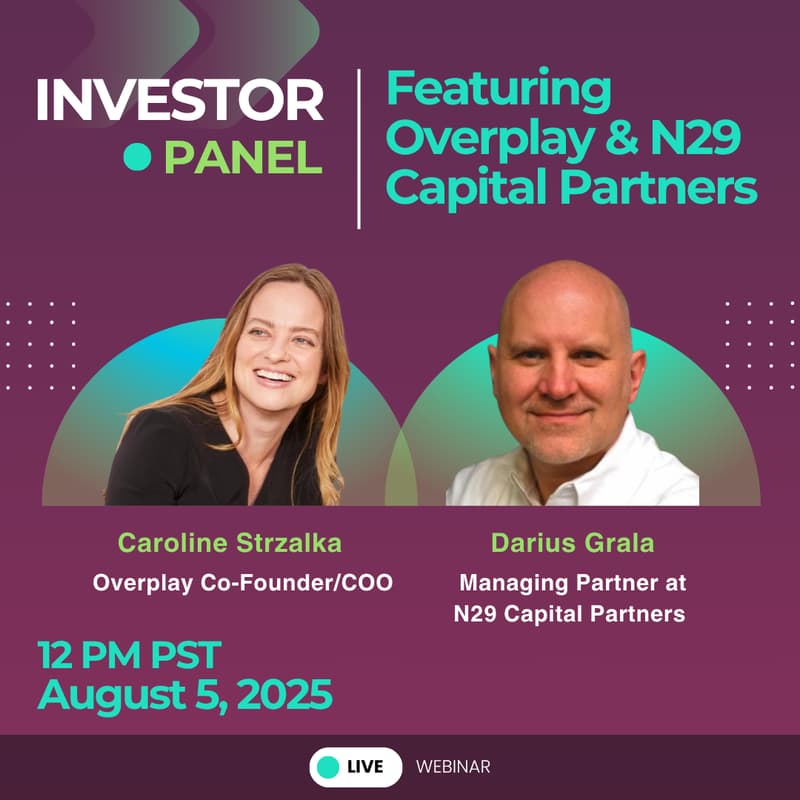 INVESTOR
PANEL

Featuring Overplay & N29 Capital Partners

Caroline Strzalka
Overplay Co-Founder/COO

Darius Grala
Managing Partner at N29 Capital Partners

12 PM PST
August 5, 2025

LIVE WEBINAR